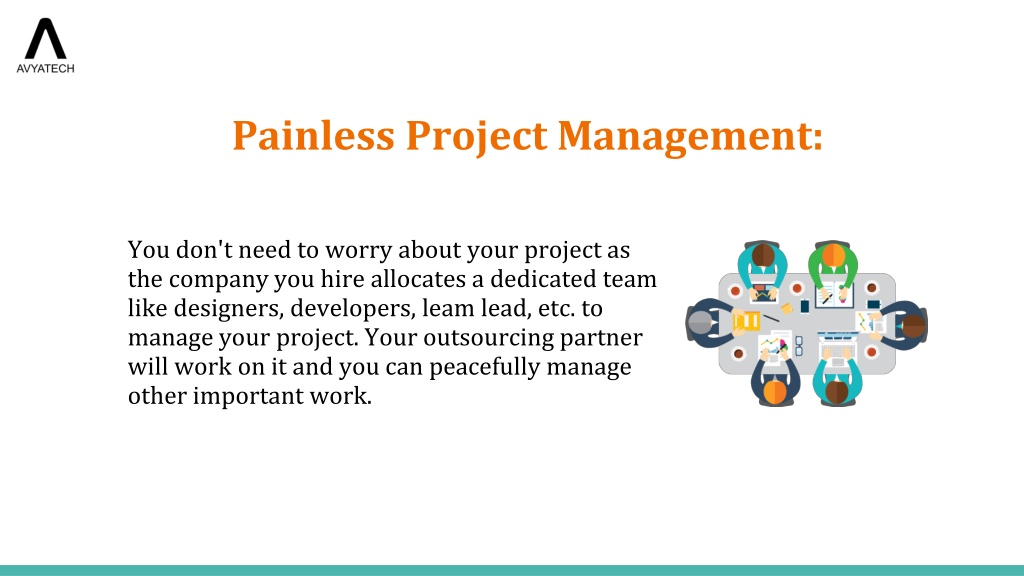 AVYATECH

Painless Project Management:

You don't need to worry about your project as the company you hire allocates a dedicated team like designers, developers, leam lead, etc. to manage your project. Your outsourcing partner will work on it and you can peacefully manage other important work.